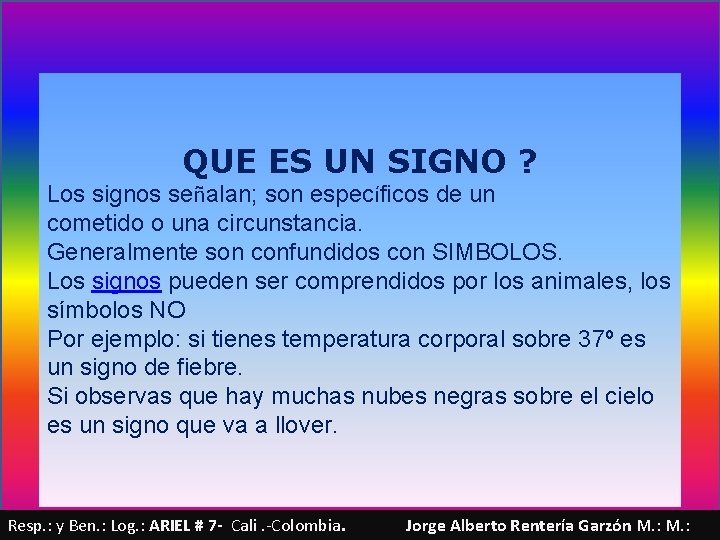 QUE ES UN SIGNO ?

Los signos señalan; son específicos de un cometido o una circunstancia.
Generalmente son confundidos con SIMBOLOS.
Los signos pueden ser comprendidos por los animales, los símbolos NO
Por ejemplo: si tienes temperatura corporal sobre 37º es un signo de fiebre.
Si observas que hay muchas nubes negras sobre el cielo es un signo que va a llover.

Resp.: y Ben.: Log.: ARIEL # 7- Cali .-Colombia. Jorge Alberto Rentería Garzón M.: M.: